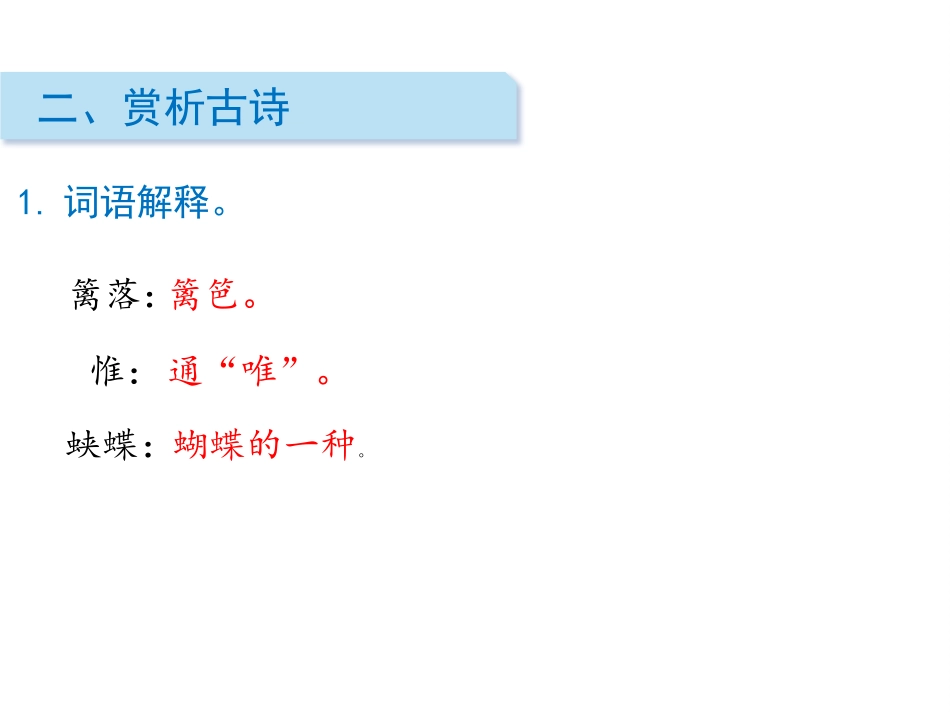 二、赏析古诗

1. 词语解释。

篱落：篱笆。

惟：通“唯”。

蛱蝶：蝴蝶的一种。